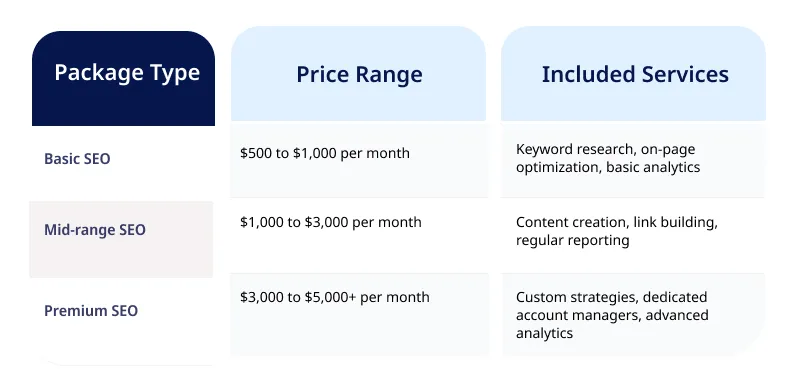 | Package Type | Price Range | Included Services |
|---|---|---|
| Basic SEO | \$500 to \$1,000 per month | Keyword research, on-page optimization, basic analytics |
| Mid-range SEO | \$1,000 to \$3,000 per month | Content creation, link building, regular reporting |
| Premium SEO | \$3,000 to \$5,000+ per month | Custom strategies, dedicated account managers, advanced analytics |